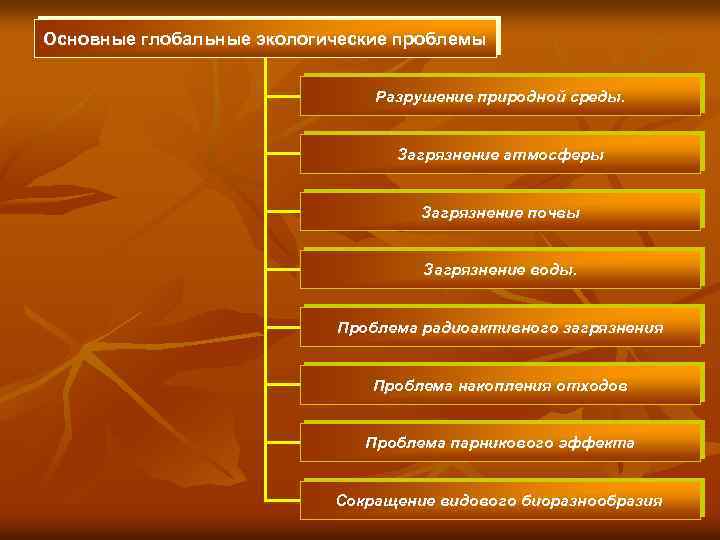 Основные глобальные экологические проблемы

Разрушение природной среды.

Загрязнение атмосферы

Загрязнение почвы

Загрязнение воды.

Проблема радиоактивного загрязнения

Проблема накопления отходов

Проблема парникового эффекта

Сокращение видового биоразнообразия